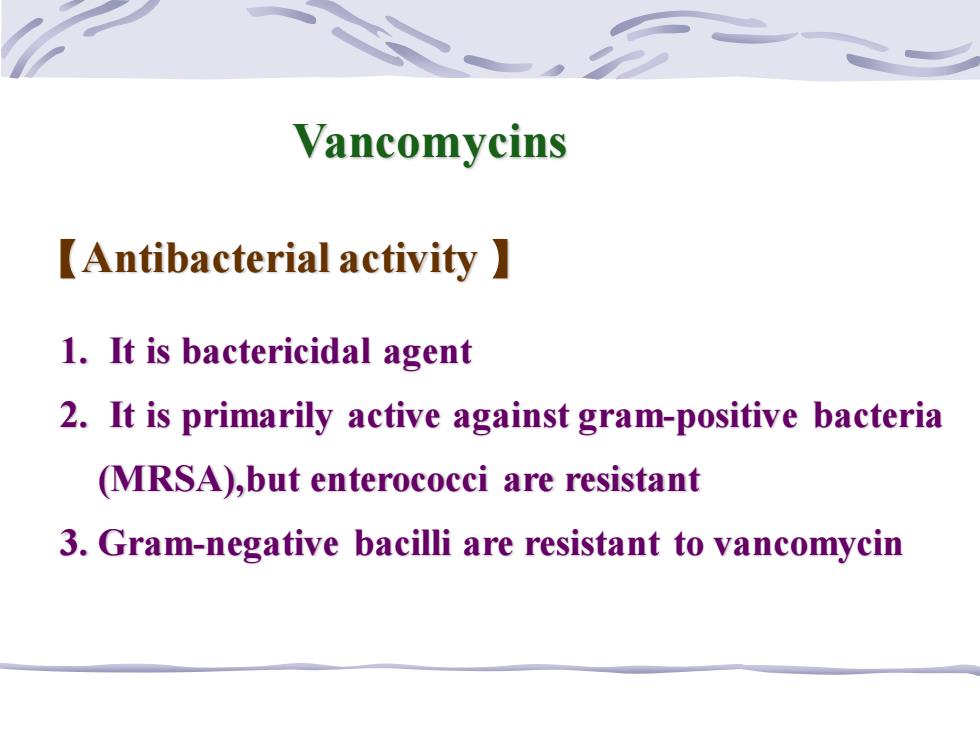 Vancomycins

【Antibacterial activity 】

1. It is bactericidal agent

2. It is primarily active against gram-positive bacteria (MRSA),but enterococci are resistant

3. Gram-negative bacilli are resistant to vancomycin